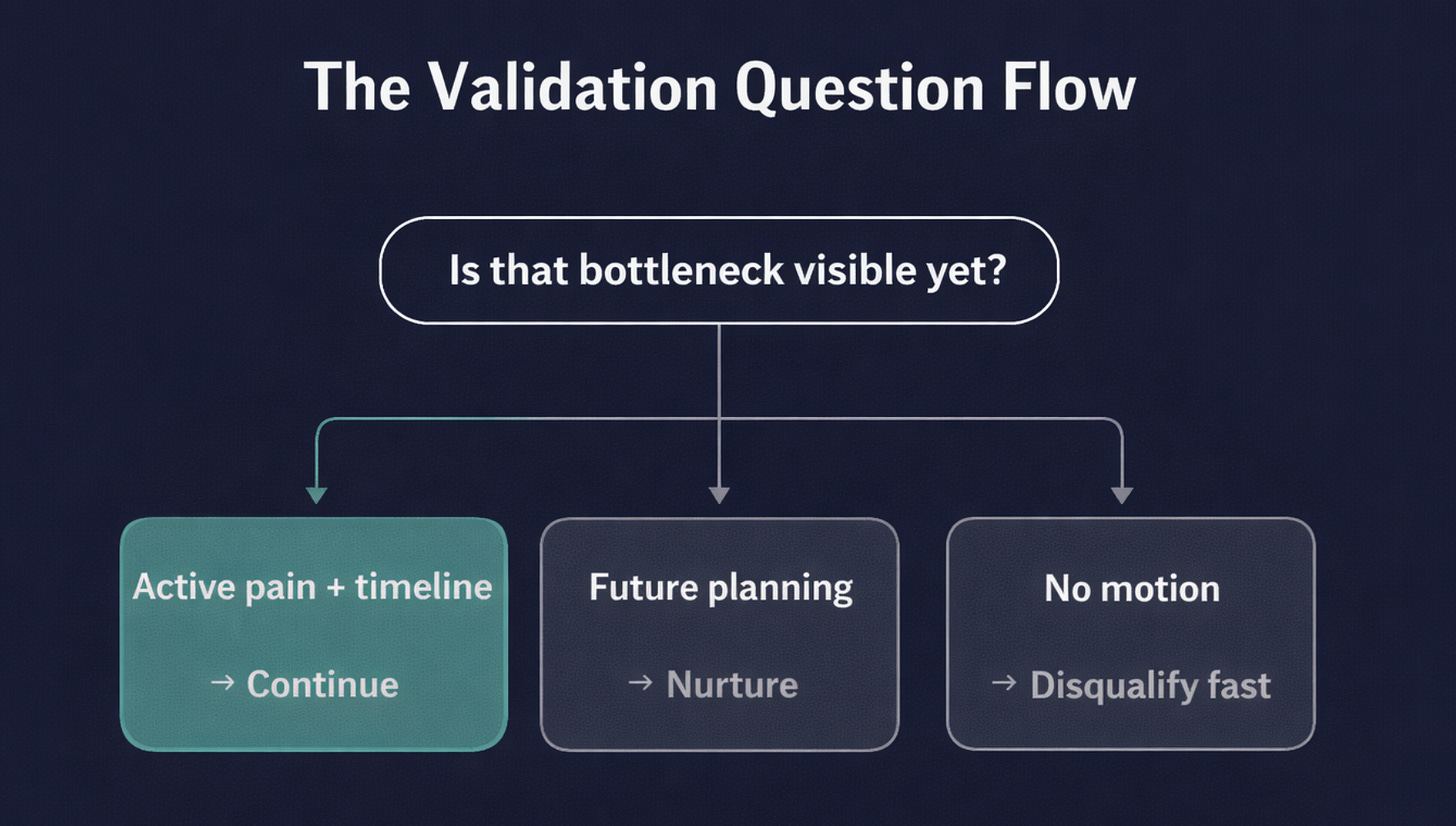 The Validation Question Flow

Is that bottleneck visible yet?

Active pain + timeline

→ Continue

Future planning

→ Nurture

No motion

→ Disqualify fast